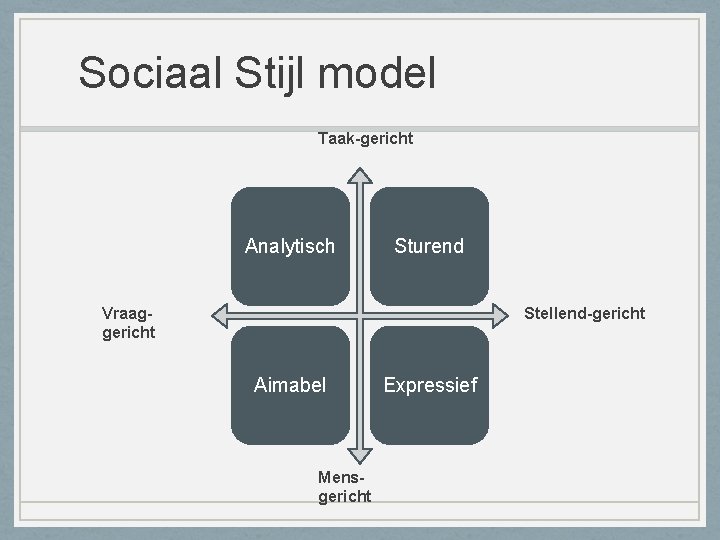 Sociaal Stijl model

Taak-gericht

Analytisch

Sturend

Vraag-gericht

Stellend-gericht

Aimabel

Expressief

Mens-gericht